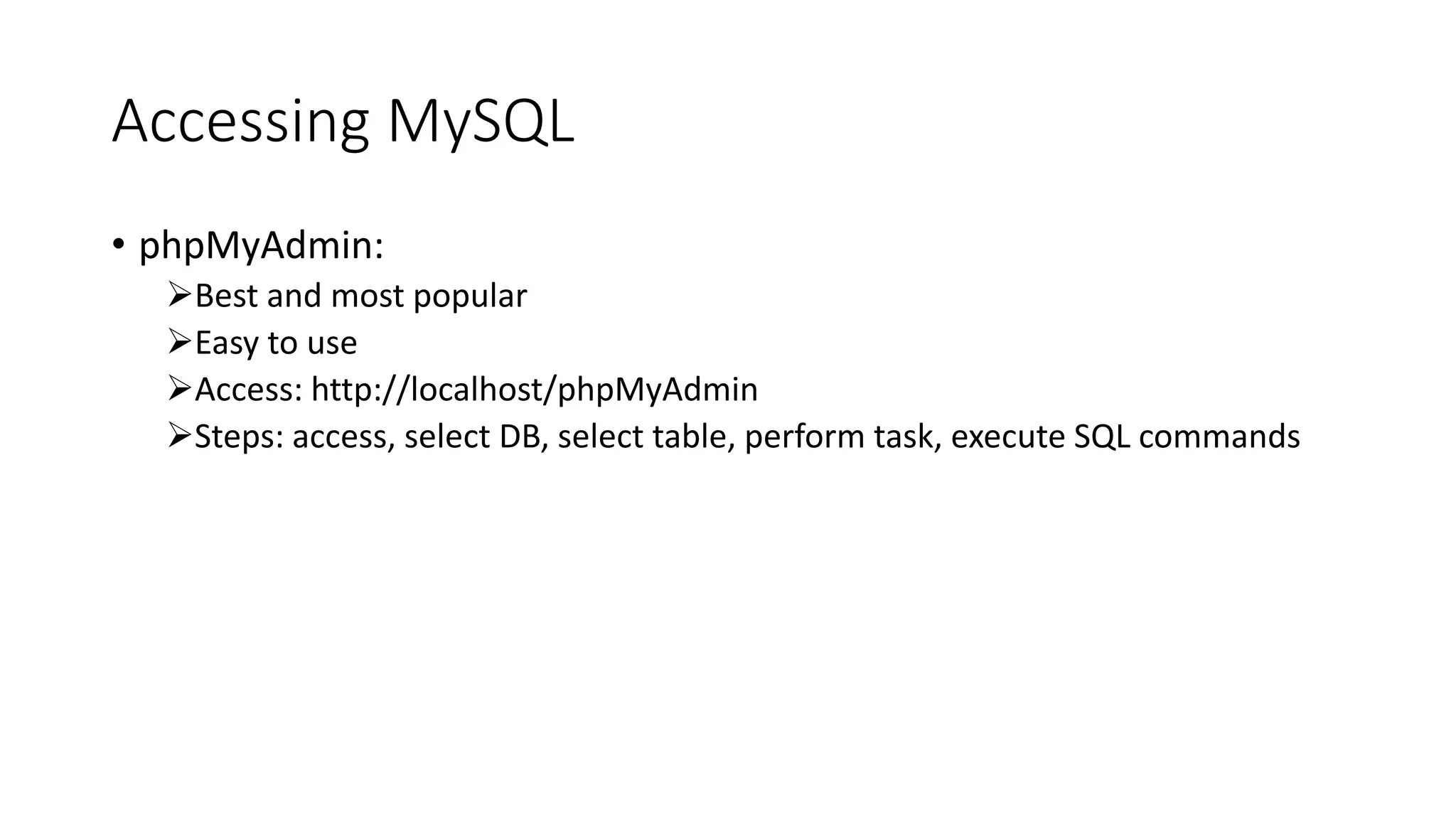 Accessing MySQL

• phpMyAdmin:
➢Best and most popular
➢Easy to use
➢Access: http://localhost/phpMyAdmin
➢Steps: access, select DB, select table, perform task, execute SQL commands